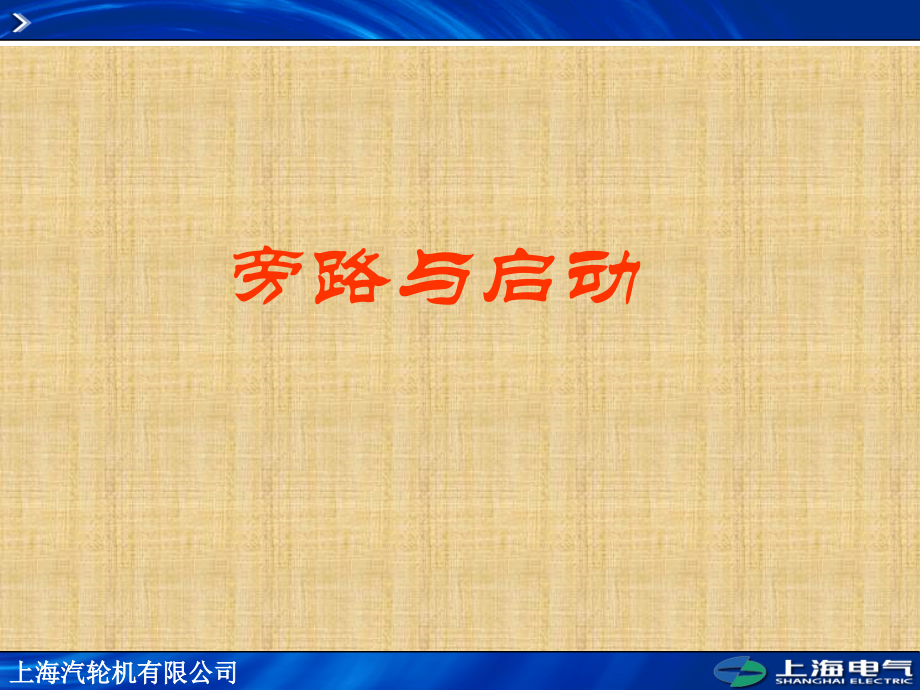 旁路与启动

上海汽轮机有限公司

上海电气
SHANGHAI ELECTRIC